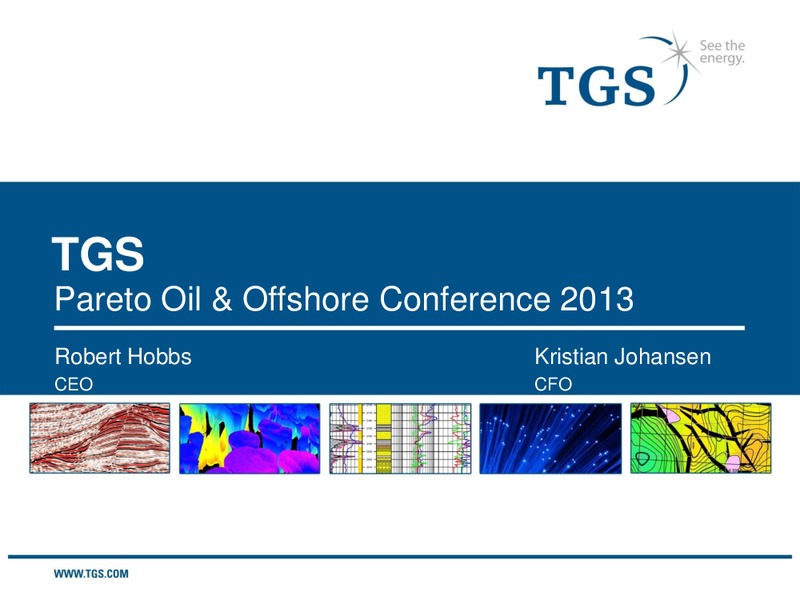 TGS See the energy.

TGS
Pareto Oil & Offshore Conference 2013

Robert Hobbs
CEO

Kristian Johansen
CFO

WWW.TGS.COM